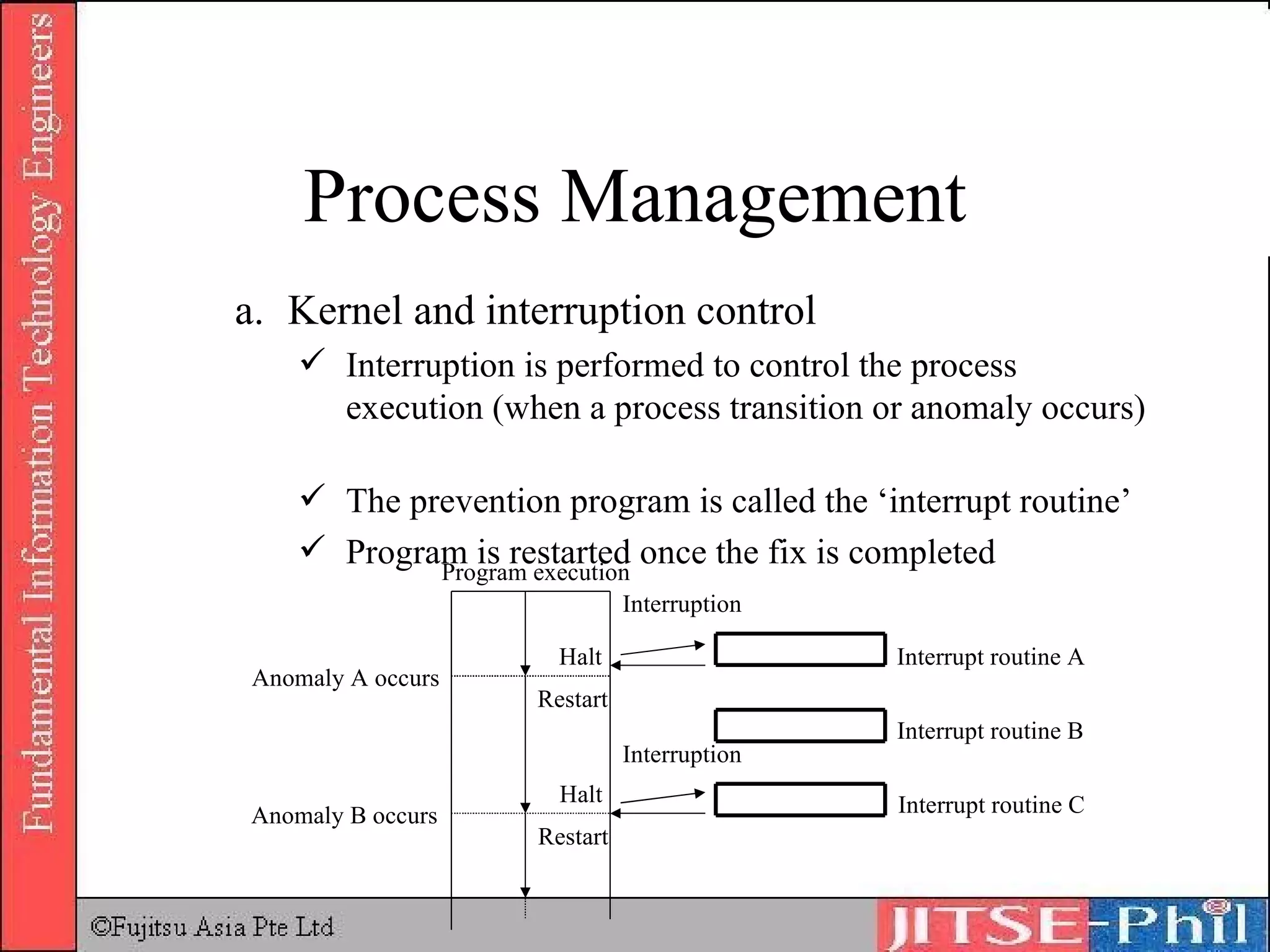 Fundamental Information Technology Engineers

Process Management

a. Kernel and interruption control

✓ Interruption is performed to control the process execution (when a process transition or anomaly occurs)

✓ The prevention program is called the ‘interrupt routine’

✓ Program is restarted once the fix is completed

Program execution

Interruption

Halt

Anomaly A occurs

Restart

Interrupt routine A

Interrupt routine B

Interruption

Halt

Anomaly B occurs

Restart

Interrupt routine C

©Fujitsu Asia Pte Ltd

JITSE-Phil